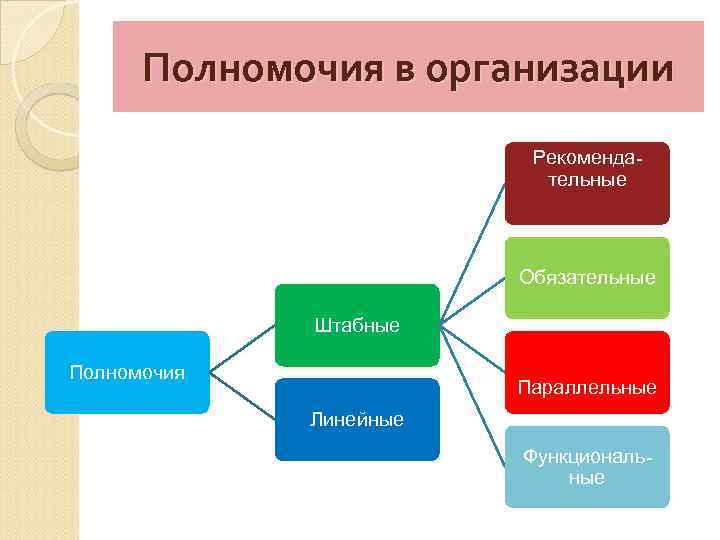 Полномочия в организации

Полномочия

Штабные

Линейные

Рекомендательные

Обязательные

Параллельные

Функциональные